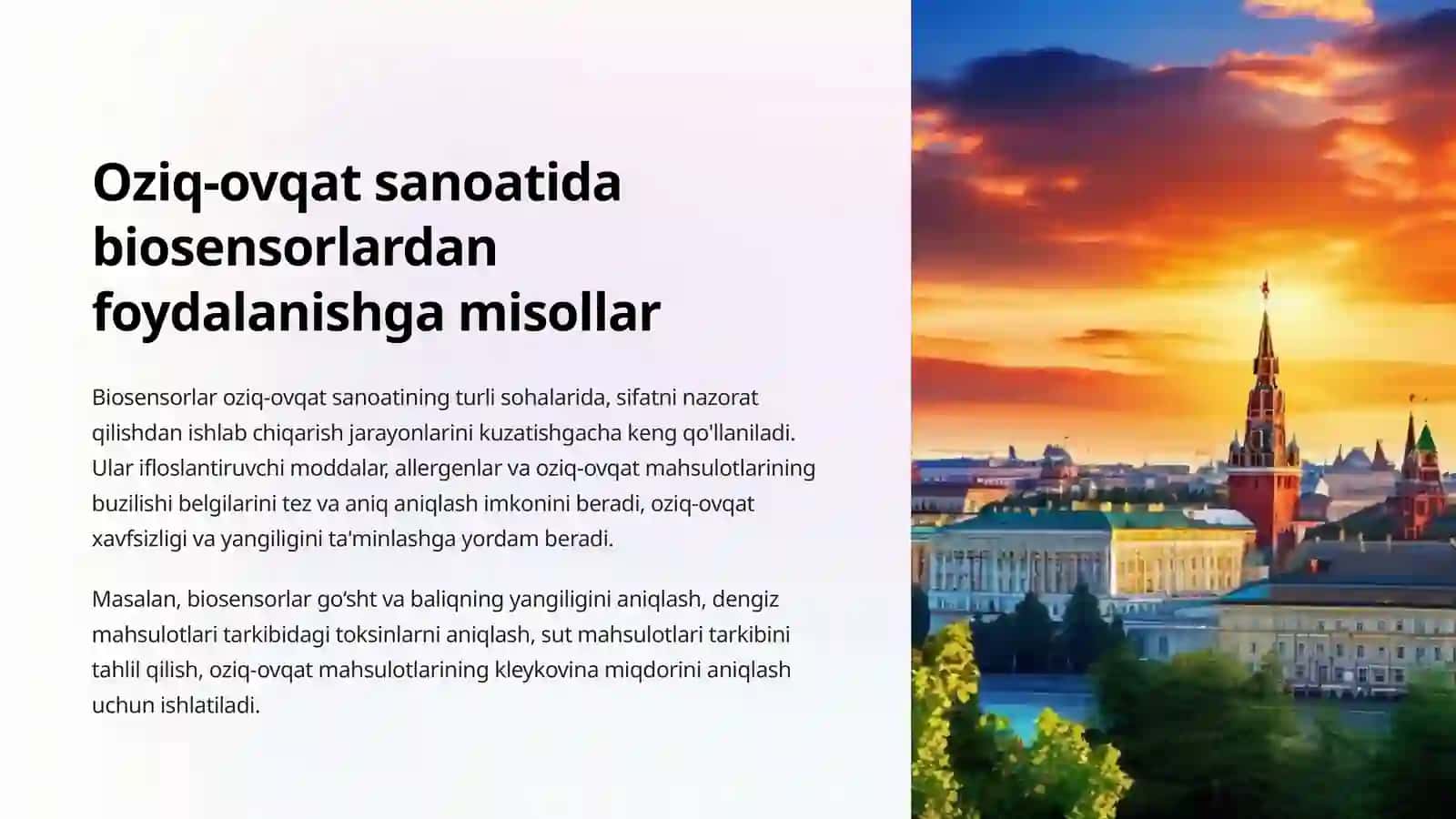 Oziq-ovqat sanoatida biosensorlardan foydalanishga misollar

Biosensorlar oziq-ovqat sanoatining turli sohalarida, sifatni nazorat qilishdan ishlab chiqarish jarayonlarini kuzatishgacha keng qo'llaniladi. Ular ifloslantiruvchi moddalar, allergenlar va oziq-ovqat mahsulotlarining buzilishi belgilarini tez va aniq aniqlash imkonini beradi, oziq-ovqat xavfsizligi va yangiligini ta'minlashga yordam beradi.

Masalan, biosensorlar go'sht va baliqning yangiligini aniqlash, dengiz mahsulotlari tarkibidagi toksinlarni aniqlash, sut mahsulotlari tarkibini tahlil qilish, oziq-ovqat mahsulotlarining kleykovina miqdorini aniqlash uchun ishlatiladi.